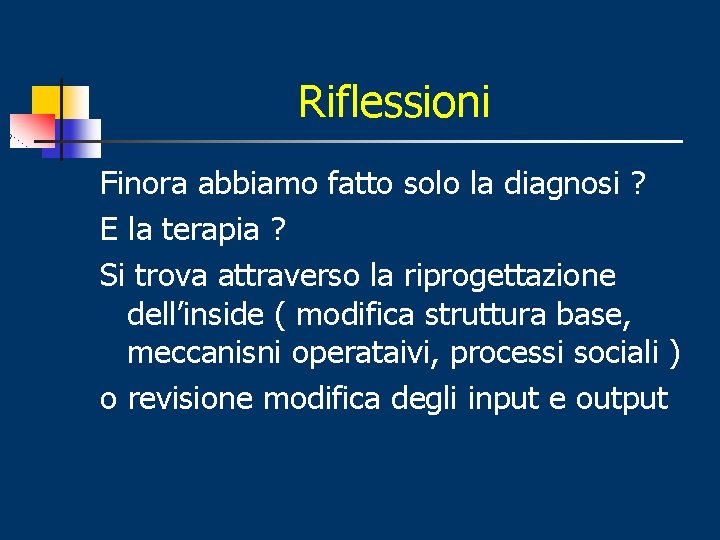 Riflessioni

Finora abbiamo fatto solo la diagnosi ?

E la terapia ?

Si trova attraverso la riprogettazione dell’inside ( modifica struttura base, meccanisni operataivi, processi sociali )

o revisione modifica degli input e output